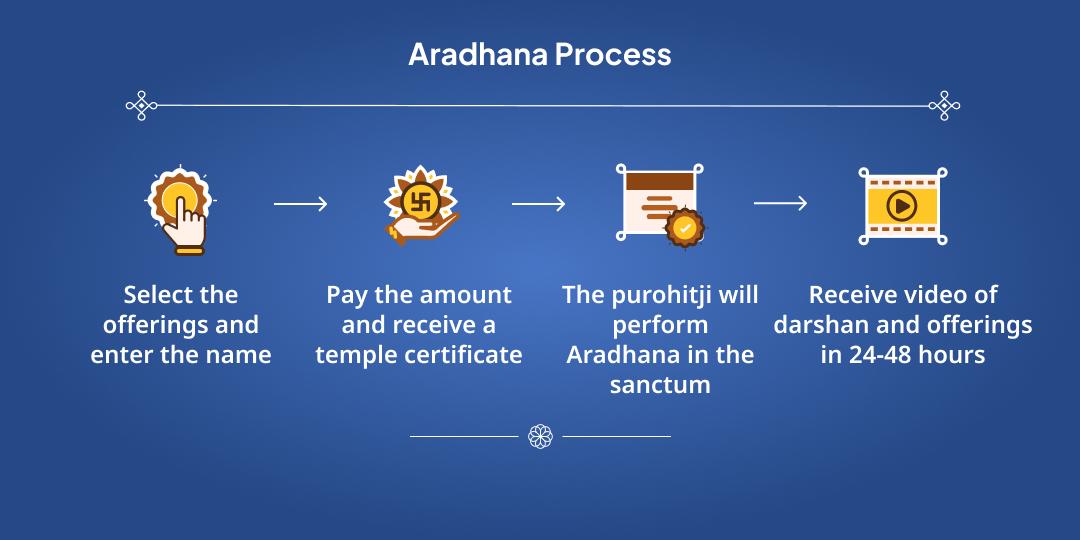 Aradhana Process

Select the offerings and enter the name

Pay the amount and receive a temple certificate

The purohitji will perform Aradhana in the sanctum

Receive video of darshan and offerings in 24-48 hours